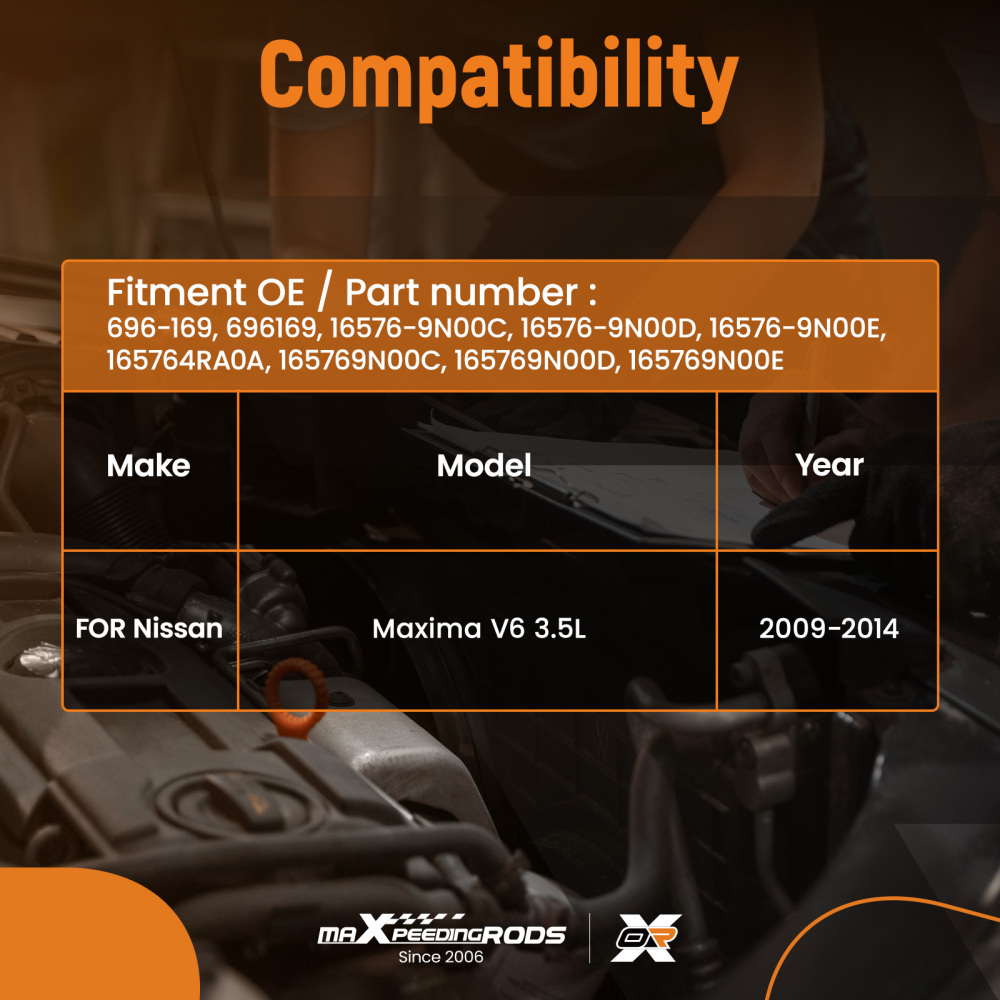 Compatibility

Fitment OE / Part number :
696-169, 696169, 16576-9N00C, 16576-9N00D, 16576-9N00E, 165764RA0A, 165769N00C, 165769N00D, 165769N00E

| Make | Model | Year |
|---|---|---|
| FOR Nissan | Maxima V6 3.5L | 2009-2014 |

maXpeedingRODS
Since 2006

OR